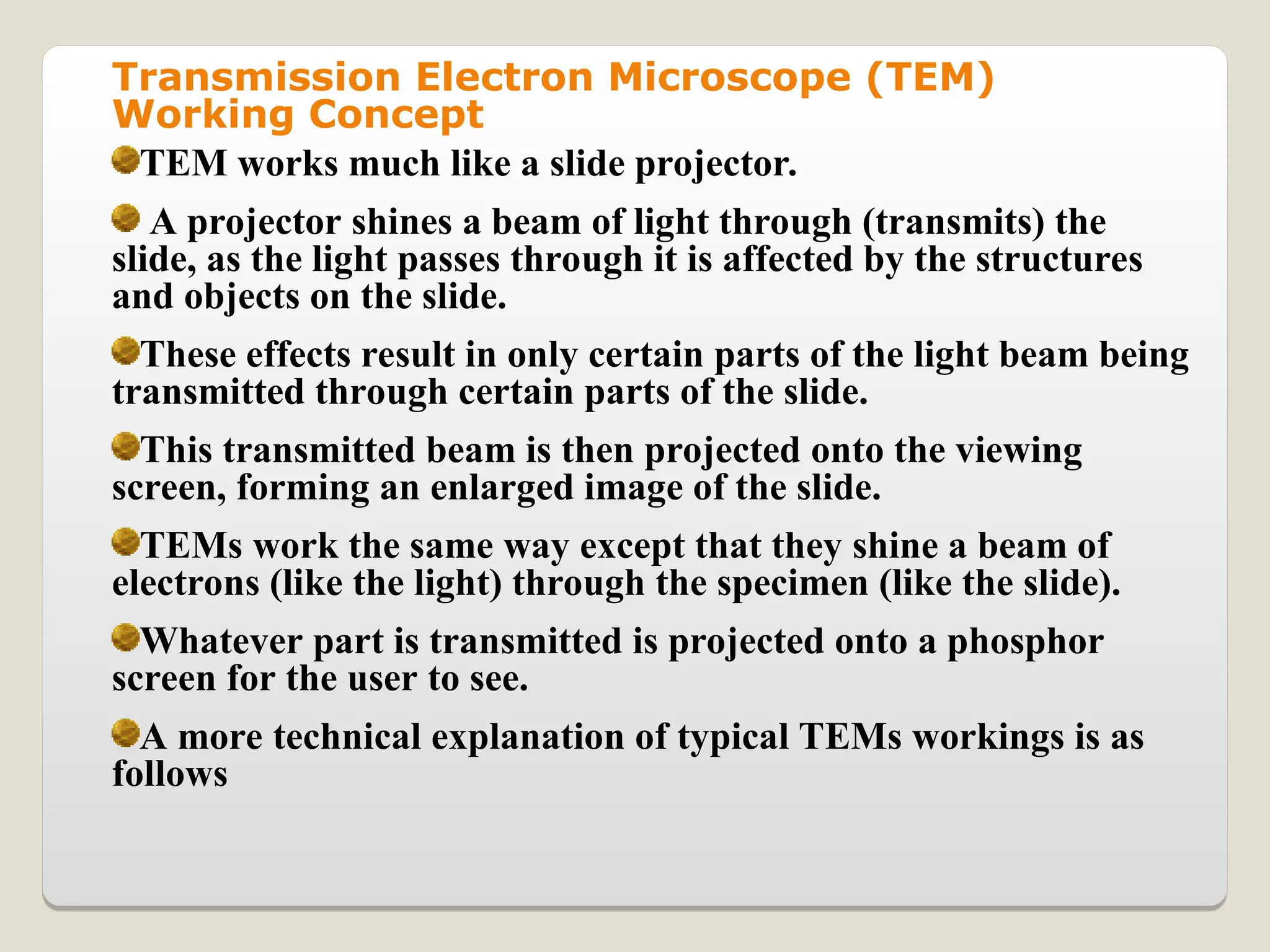 Transmission Electron Microscope (TEM) Working Concept

TEM works much like a slide projector.

A projector shines a beam of light through (transmits) the slide, as the light passes through it is affected by the structures and objects on the slide.

These effects result in only certain parts of the light beam being transmitted through certain parts of the slide.

This transmitted beam is then projected onto the viewing screen, forming an enlarged image of the slide.

TEMs work the same way except that they shine a beam of electrons (like the light) through the specimen (like the slide).

Whatever part is transmitted is projected onto a phosphor screen for the user to see.

A more technical explanation of typical TEMs workings is as follows